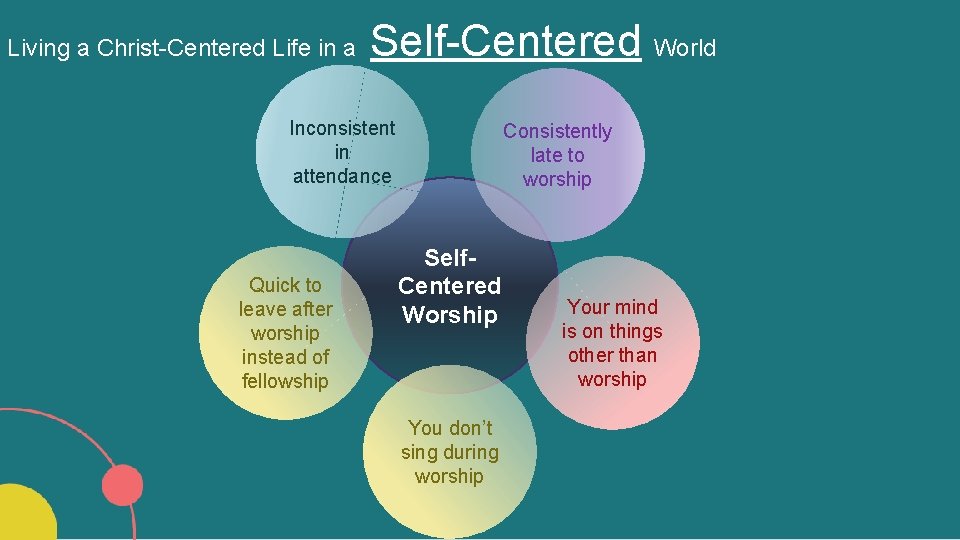 Living a Christ-Centered Life in a Self-Centered World

Inconsistent in attendance

Consistently late to worship

Self-Centered Worship

Quick to leave after worship instead of fellowship

Your mind is on things other than worship

You don't sing during worship